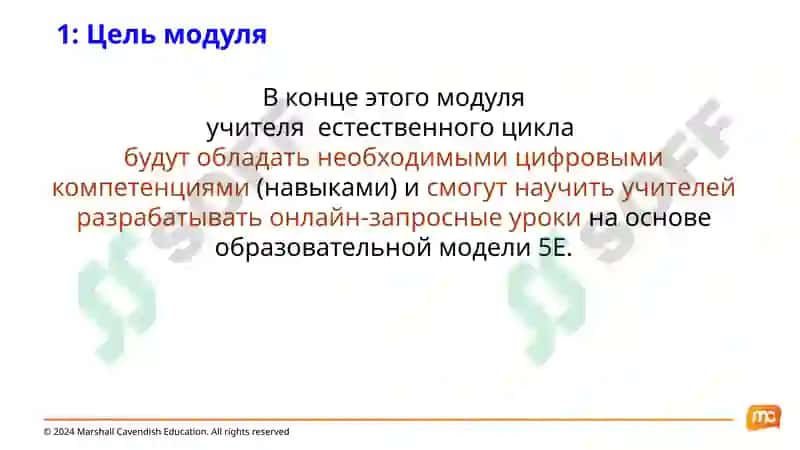 1: Цель модуля

В конце этого модуля учителя естественного цикла будут обладать необходимыми цифровыми компетенциями (навыками) и смогут научить учителей разрабатывать онлайн-запросные уроки на основе образовательной модели 5E.

SOFF

SOFF

© 2024 Marshall Cavendish Education. All rights reserved

mc